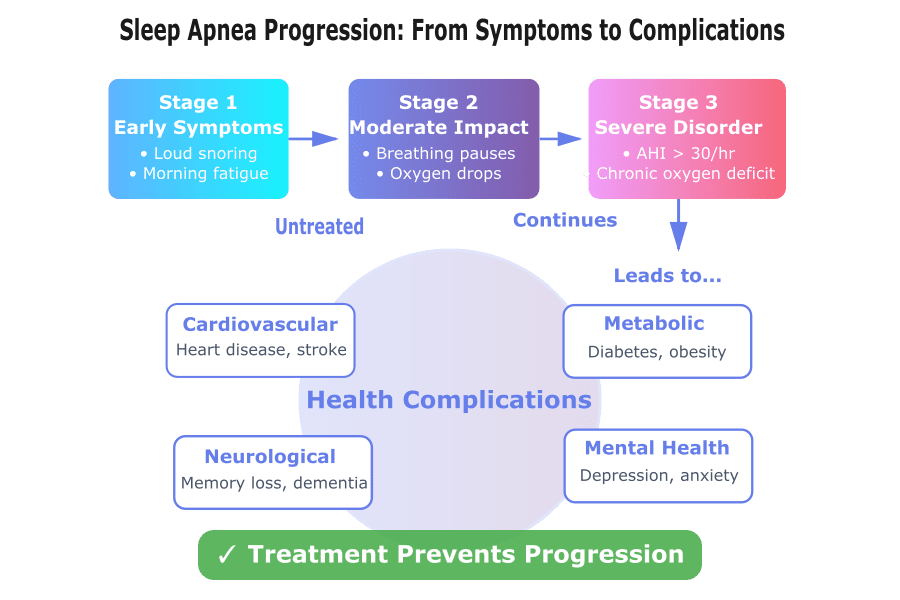 Sleep Apnea Progression: From Symptoms to Complications

Stage 1
Early Symptoms
• Loud snoring
• Morning fatigue

Stage 2
Moderate Impact
• Breathing pauses
• Oxygen drops

Stage 3
Severe Disorder
• AHI > 30/hr
• Chronic oxygen deficit

Untreated

Continues

Leads to...

Cardiovascular
Heart disease, stroke

Metabolic
Diabetes, obesity

Health Complications

Neurological
Memory loss, dementia

Mental Health
Depression, anxiety

✓ Treatment Prevents Progression